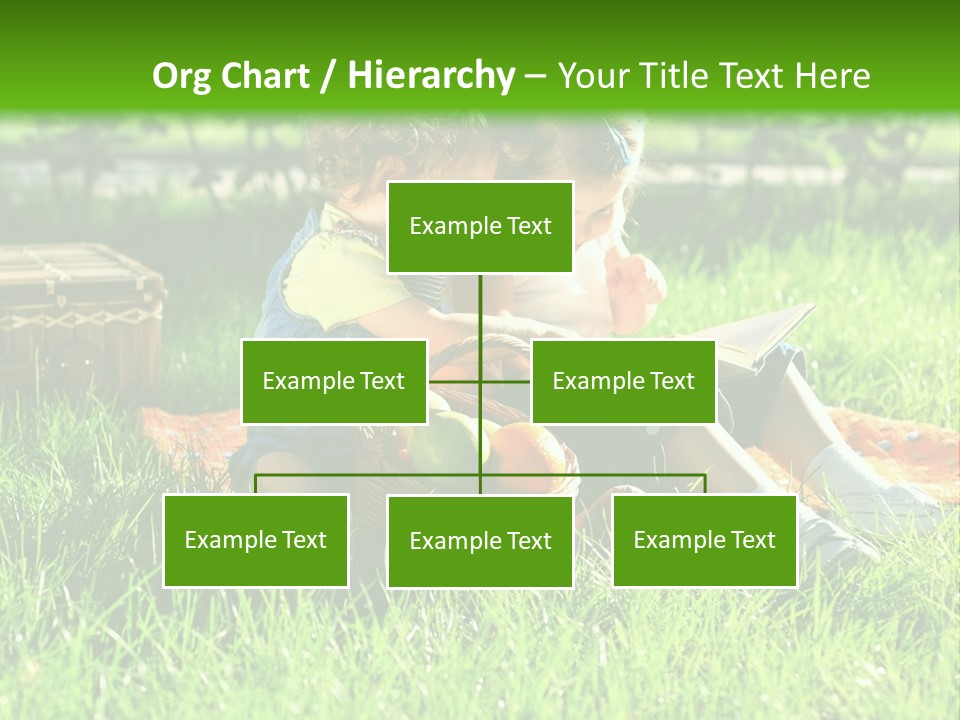 Org Chart / Hierarchy – Your Title Text Here

Example Text

Example Text

Example Text

Example Text

Example Text

Example Text